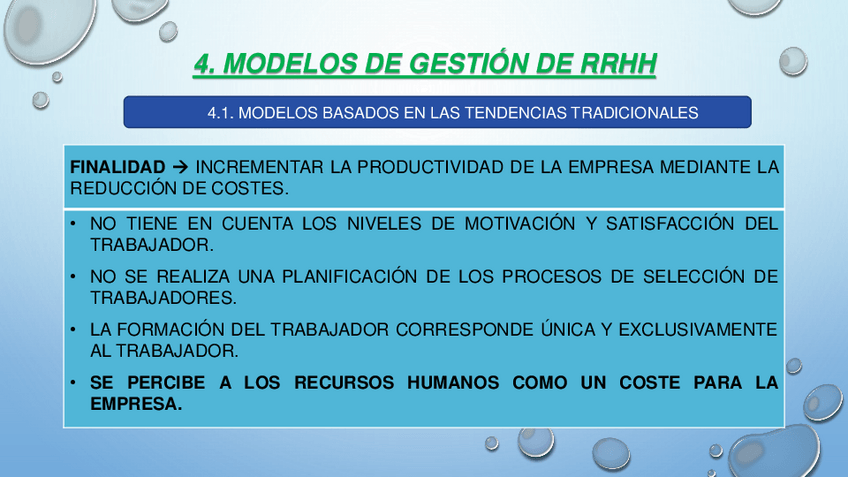 4. MODELOS DE GESTIÓN DE RRHH

4.1. MODELOS BASADOS EN LAS TENDENCIAS TRADICIONALES

FINALIDAD → INCREMENTAR LA PRODUCTIVIDAD DE LA EMPRESA MEDIANTE LA REDUCCIÓN DE COSTES.

• NO TIENE EN CUENTA LOS NIVELES DE MOTIVACIÓN Y SATISFACCIÓN DEL TRABAJADOR.
• NO SE REALIZA UNA PLANIFICACIÓN DE LOS PROCESOS DE SELECCIÓN DE TRABAJADORES.
• LA FORMACIÓN DEL TRABAJADOR CORRESPONDE ÚNICA Y EXCLUSIVAMENTE AL TRABAJADOR.
• SE PERCIBE A LOS RECURSOS HUMANOS COMO UN COSTE PARA LA EMPRESA.